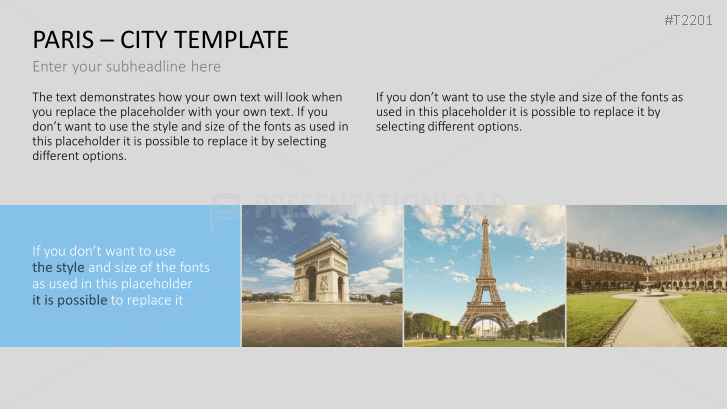 #T2201

PARIS – CITY TEMPLATE

Enter your subheadline here

The text demonstrates how your own text will look when you replace the placeholder with your own text. If you don't want to use the style and size of the fonts as used in this placeholder it is possible to replace it by selecting different options.

If you don't want to use the style and size of the fonts as used in this placeholder it is possible to replace it by selecting different options.

PRESENTATIONLOAD

If you don't want to use the style and size of the fonts as used in this placeholder it is possible to replace it